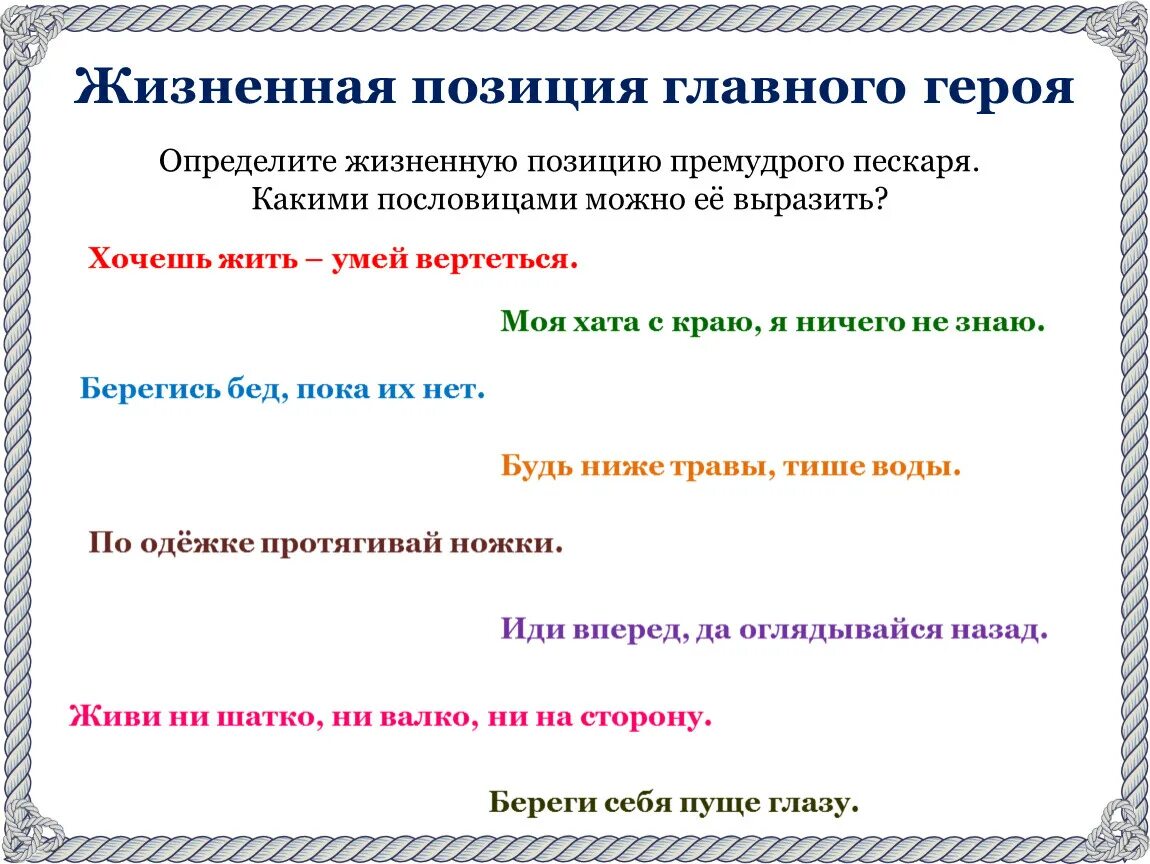 Жизненная позиция главного героя

Определите жизненную позицию премудрого пескаря. Какими пословицами можно её выразить?

Хочешь жить – умей вертеться.

Моя хата с краю, я ничего не знаю.

Берегись бед, пока их нет.

Будь ниже травы, тише воды.

По одёжке протягивай ножки.

Иди вперед, да оглядывайся назад.

Живи ни шатко, ни валко, ни на сторону.

Береги себя пуще глазу.